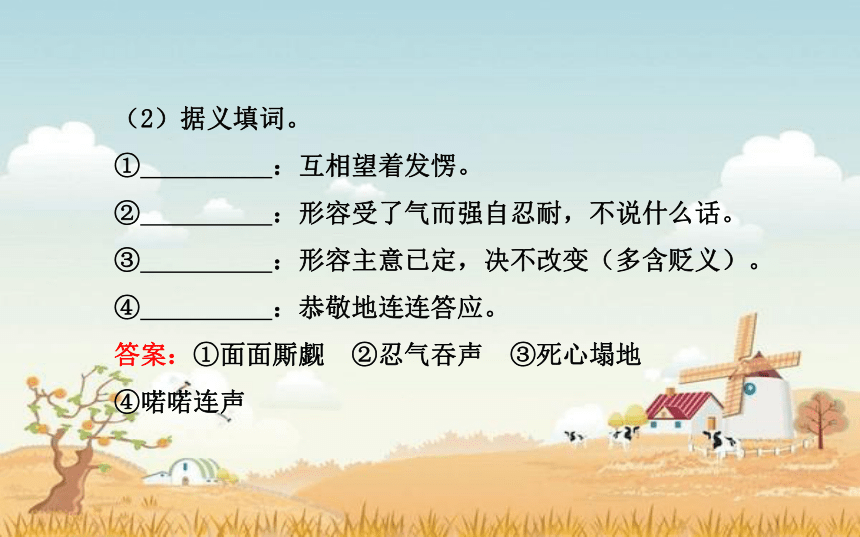 （2）据义填词。

①__________：互相望着发愣。

②__________：形容受了气而强自忍耐，不说什么话。

③__________：形容主意已定，决不改变（多含贬义）。

④__________：恭敬地连连答应。

答案：①面面厮觑　②忍气吞声　③死心塌地　④喏喏连声